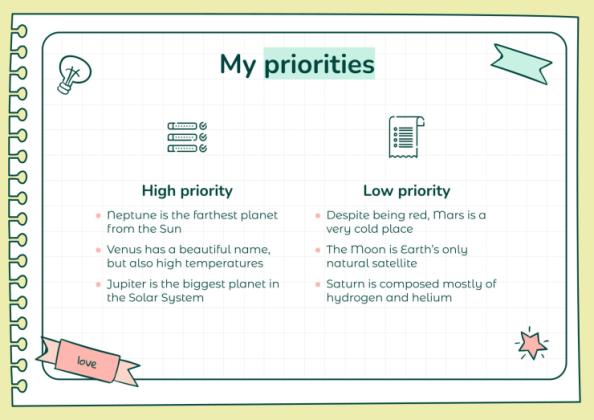 My priorities

High priority

- Neptune is the farthest planet from the Sun
- Venus has a beautiful name, but also high temperatures
- Jupiter is the biggest planet in the Solar System

Low priority

- Despite being red, Mars is a very cold place
- The Moon is Earth's only natural satellite
- Saturn is composed mostly of hydrogen and helium

love